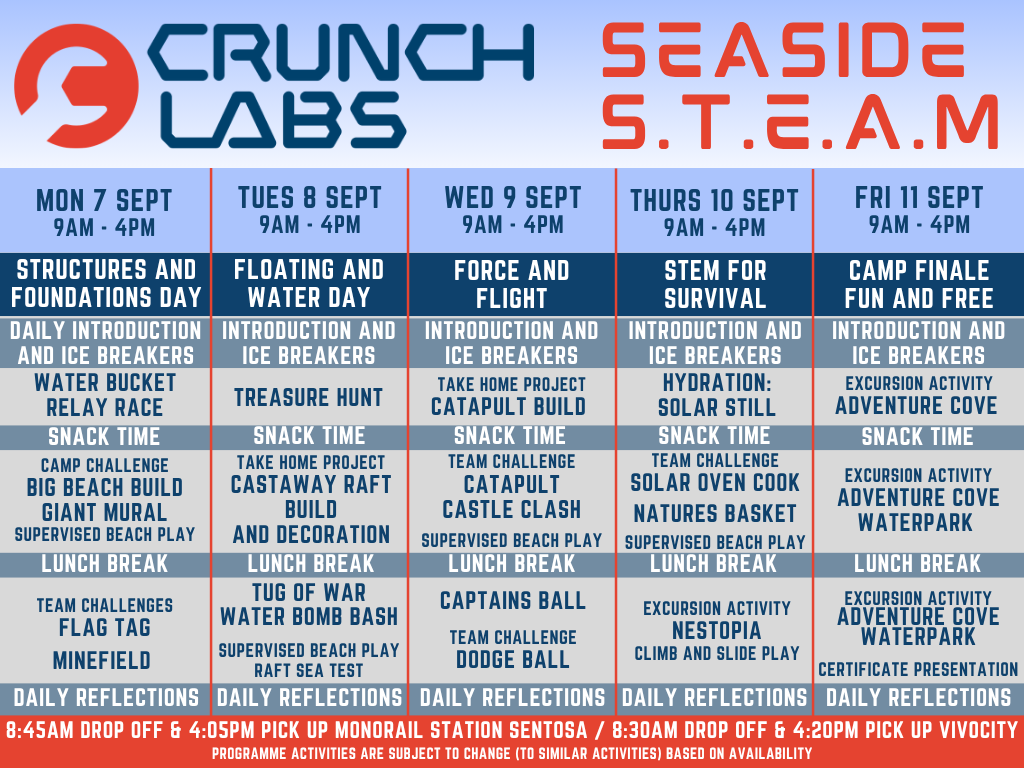 CRUNCH LABS

SEASIDE S.T.E.A.M

| MON 7 SEPT 9AM - 4PM | TUES 8 SEPT 9AM - 4PM | WED 9 SEPT 9AM - 4PM | THURS 10 SEPT 9AM - 4PM | FRI 11 SEPT 9AM - 4PM |
|---|---|---|---|---|
| STRUCTURES AND FOUNDATIONS DAY | FLOATING AND WATER DAY | FORCE AND FLIGHT | STEM FOR SURVIVAL | CAMP FINALE FUN AND FREE |
| DAILY INTRODUCTION AND ICE BREAKERS | INTRODUCTION AND ICE BREAKERS | INTRODUCTION AND ICE BREAKERS | INTRODUCTION AND ICE BREAKERS | INTRODUCTION AND ICE BREAKERS |
| WATER BUCKET RELAY RACE | TREASURE HUNT | TAKE HOME PROJECT CATAPULT BUILD | HYDRATION: SOLAR STILL | EXCURSION ACTIVITY ADVENTURE COVE |
| SNACK TIME | SNACK TIME | SNACK TIME | SNACK TIME | SNACK TIME |
| CAMP CHALLENGE BIG BEACH BUILD GIANT MURAL SUPERVISED BEACH PLAY | TAKE HOME PROJECT CASTAWAY RAFT BUILD AND DECORATION | TEAM CHALLENGE CATAPULT CASTLE CLASH SUPERVISED BEACH PLAY | TEAM CHALLENGE SOLAR OVEN COOK NATURES BASKET SUPERVISED BEACH PLAY | EXCURSION ACTIVITY ADVENTURE COVE WATERPARK |
| LUNCH BREAK | LUNCH BREAK | LUNCH BREAK | LUNCH BREAK | LUNCH BREAK |
| TEAM CHALLENGES FLAG TAG MINEFIELD | TUG OF WAR WATER BOMB BASH SUPERVISED BEACH PLAY RAFT SEA TEST | CAPTAINS BALL TEAM CHALLENGE DODGE BALL | EXCURSION ACTIVITY NESTOPIA CLIMB AND SLIDE PLAY | EXCURSION ACTIVITY ADVENTURE COVE WATERPARK CERTIFICATE PRESENTATION |
| DAILY REFLECTIONS | DAILY REFLECTIONS | DAILY REFLECTIONS | DAILY REFLECTIONS | DAILY REFLECTIONS |

8:45AM DROP OFF & 4:05PM PICK UP MONORAIL STATION SENTOSA / 8:30AM DROP OFF & 4:20PM PICK UP VIVOCITY
PROGRAMME ACTIVITIES ARE SUBJECT TO CHANGE (TO SIMILAR ACTIVITIES) BASED ON AVAILABILITY